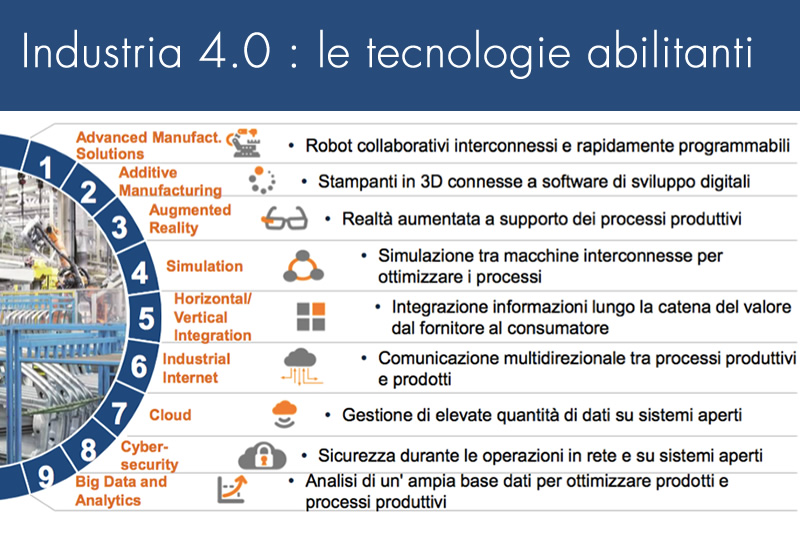 Industria 4.0 : le tecnologie abilitanti

1 Advanced Manufact. Solutions
• Robot collaborativi interconnessi e rapidamente programmabili

2 Additive Manufacturing
• Stampanti in 3D connesse a software di sviluppo digitali

3 Augmented Reality
• Realtà aumentata a supporto dei processi produttivi

4 Simulation
• Simulazione tra macchine interconnesse per ottimizzare i processi

5 Horizontal/ Vertical Integration
• Integrazione informazioni lungo la catena del valore dal fornitore al consumatore

6 Industrial Internet
• Comunicazione multidirezionale tra processi produttivi e prodotti

7 Cloud
• Gestione di elevate quantità di dati su sistemi aperti

8 Cyber-security
• Sicurezza durante le operazioni in rete e su sistemi aperti

9 Big Data and Analytics
• Analisi di un' ampia base dati per ottimizzare prodotti e processi produttivi